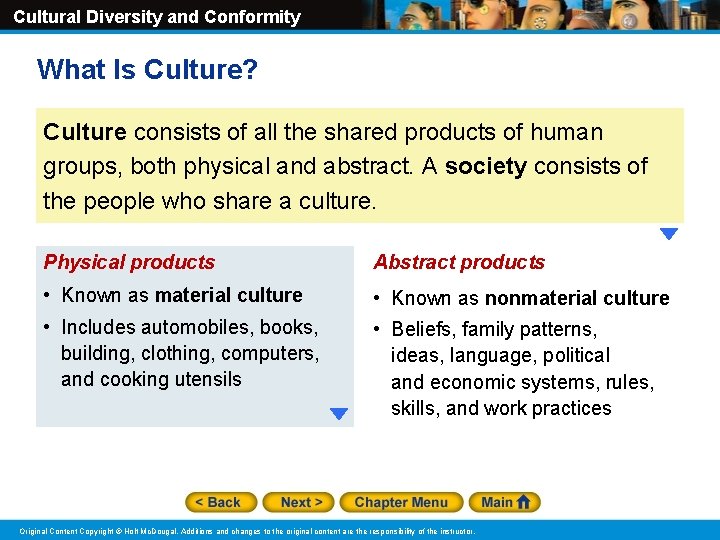 Cultural Diversity and Conformity

What Is Culture?

Culture consists of all the shared products of human groups, both physical and abstract. A society consists of the people who share a culture.

Physical products

• Known as material culture

• Includes automobiles, books, building, clothing, computers, and cooking utensils

Abstract products

• Known as nonmaterial culture

• Beliefs, family patterns, ideas, language, political and economic systems, rules, skills, and work practices

< Back Next > Chapter Menu Main

Original Content Copyright © Holt McDougal. Additions and changes to the original content are the responsibility of the instructor.